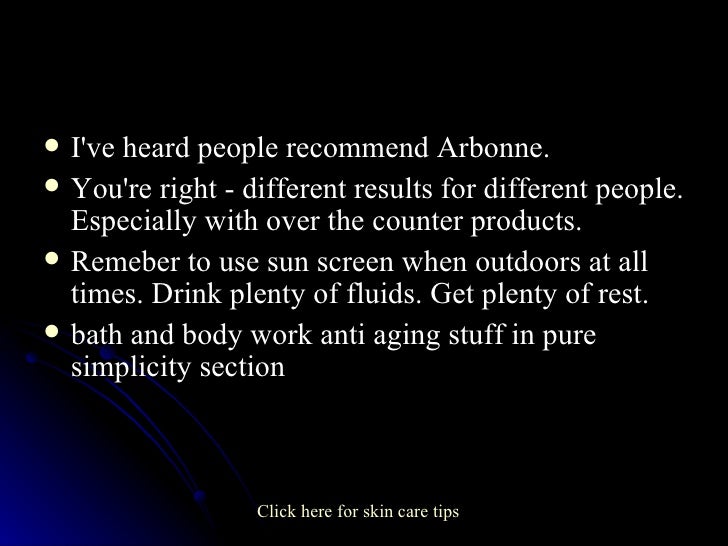 - I've heard people recommend Arbonne.
- You're right - different results for different people. Especially with over the counter products.
- Remeber to use sun screen when outdoors at all times. Drink plenty of fluids. Get plenty of rest.
- bath and body work anti aging stuff in pure simplicity section

Click here for skin care tips